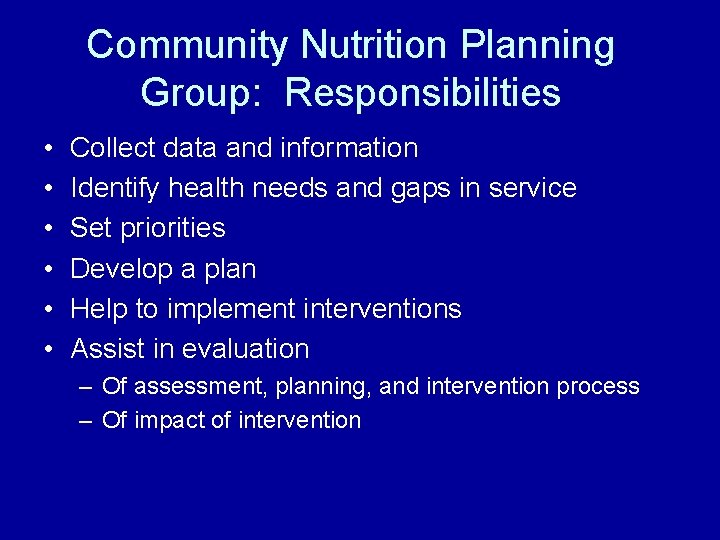 Community Nutrition Planning Group: Responsibilities

• Collect data and information
• Identify health needs and gaps in service
• Set priorities
• Develop a plan
• Help to implement interventions
• Assist in evaluation
  – Of assessment, planning, and intervention process
  – Of impact of intervention